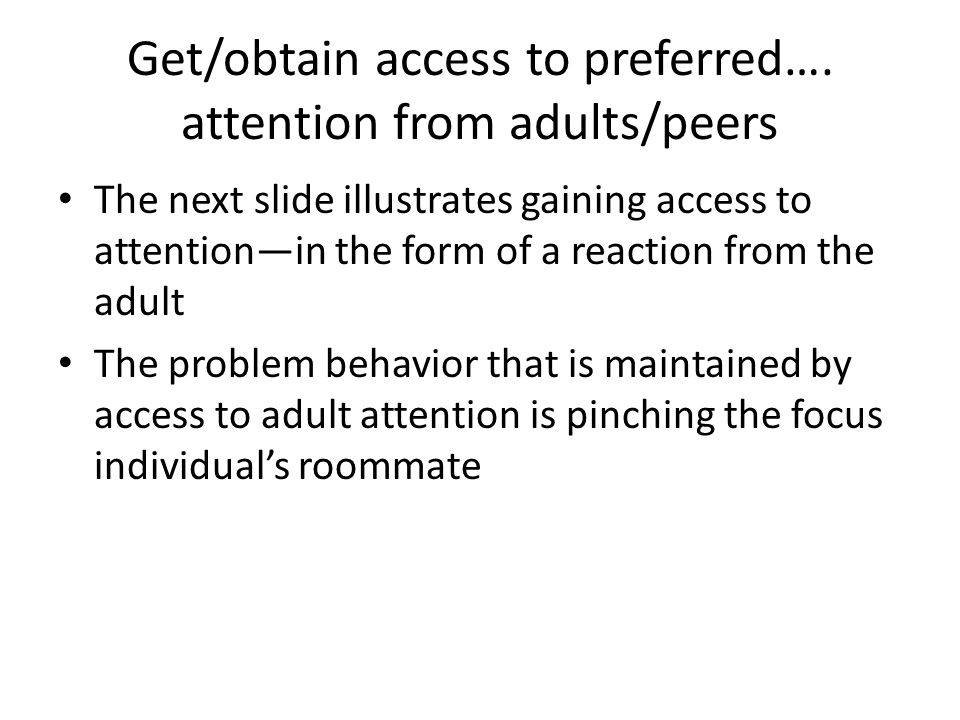 Get/obtain access to preferred…. attention from adults/peers

• The next slide illustrates gaining access to attention—in the form of a reaction from the adult

• The problem behavior that is maintained by access to adult attention is pinching the focus individual’s roommate